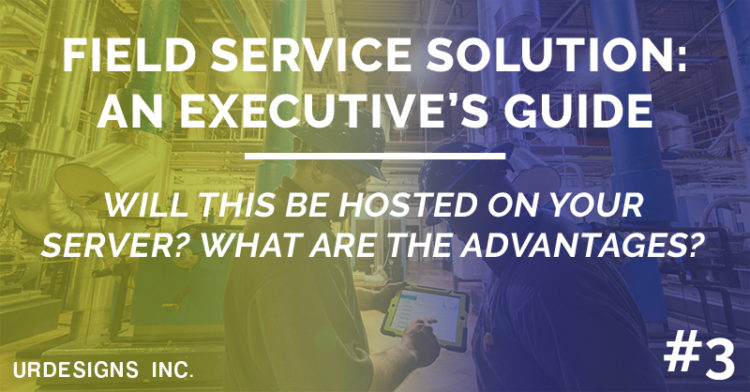 FIELD SERVICE SOLUTION: AN EXECUTIVE'S GUIDE

WILL THIS BE HOSTED ON YOUR SERVER? WHAT ARE THE ADVANTAGES?

URDESIGNS INC.

#3